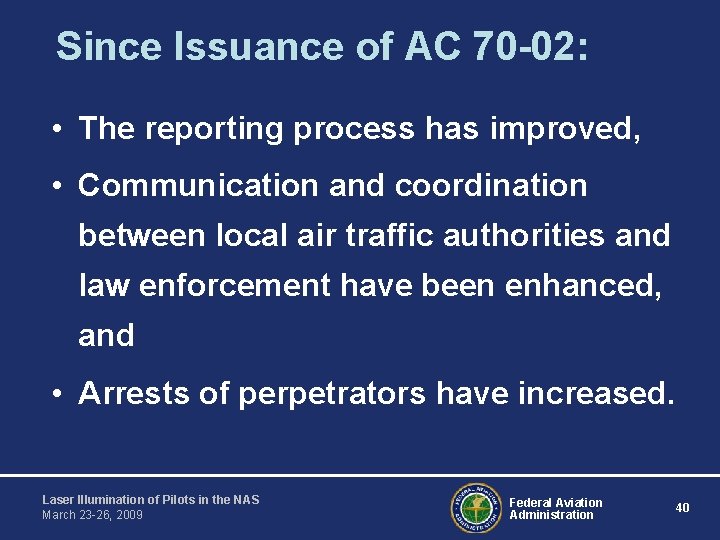 Since Issuance of AC 70-02:

• The reporting process has improved,

• Communication and coordination between local air traffic authorities and law enforcement have been enhanced, and

• Arrests of perpetrators have increased.

Laser Illumination of Pilots in the NAS
March 23-26, 2009

FEDERAL AVIATION ADMINISTRATION

Federal Aviation Administration

40